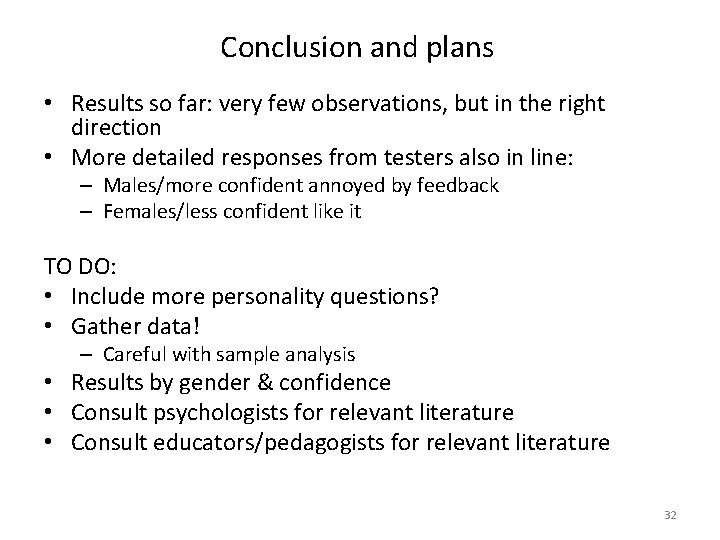 Conclusion and plans

• Results so far: very few observations, but in the right direction
• More detailed responses from testers also in line:
– Males/more confident annoyed by feedback
– Females/less confident like it

TO DO:
• Include more personality questions?
• Gather data!
– Careful with sample analysis
• Results by gender & confidence
• Consult psychologists for relevant literature
• Consult educators/pedagogists for relevant literature

32